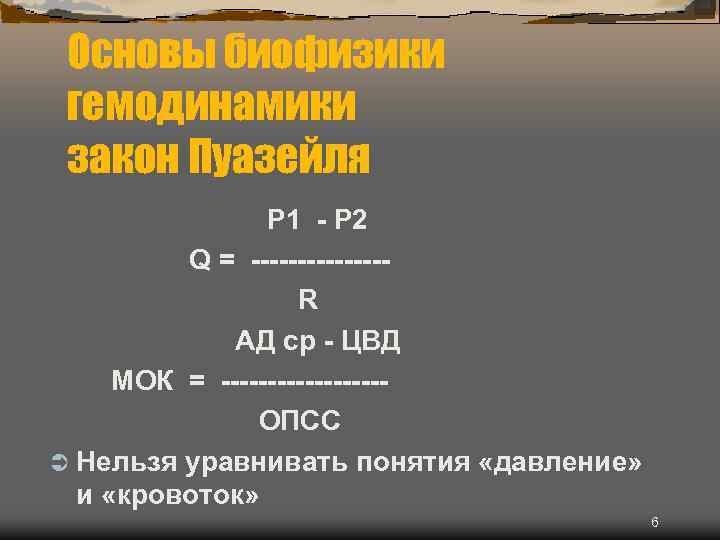 Основы биофизики гемодинамики закон Пуазейля

$Q = \frac{P1 - P2}{R}$

$МОК = \frac{АД\ ср - ЦВД}{ОПСС}$

Нельзя уравнивать понятия «давление» и «кровоток»

6